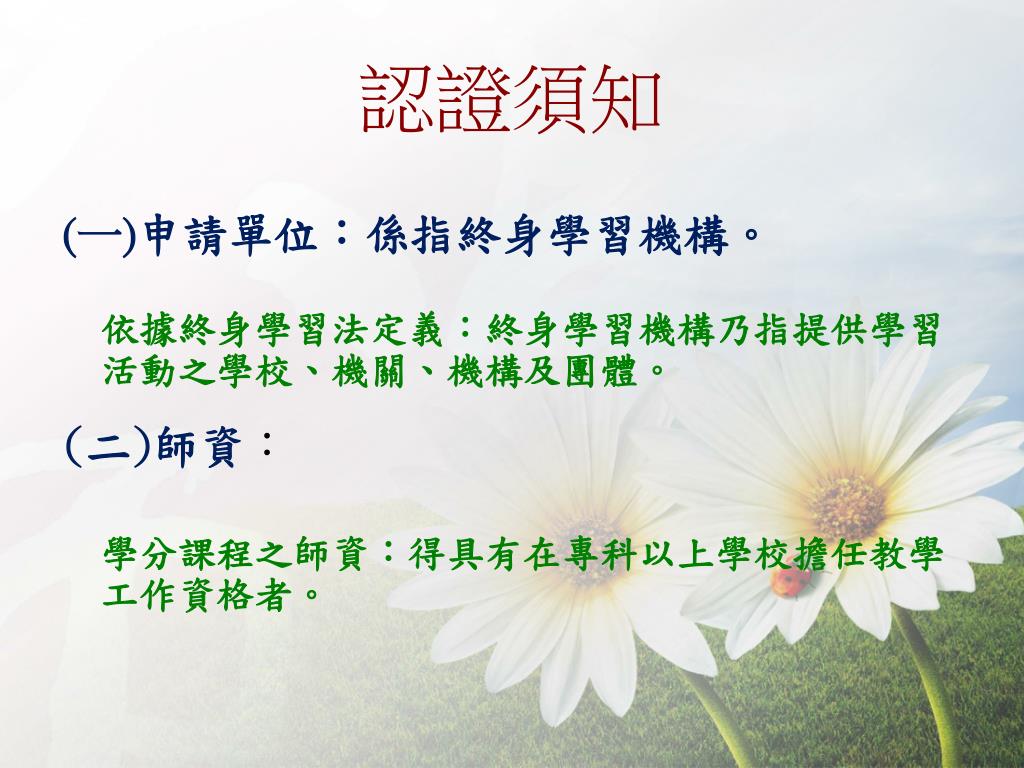 認證須知

(一)申請單位：係指終身學習機構。

依據終身學習法定義：終身學習機構乃指提供學習活動之學校、機關、機構及團體。

(二)師資：

學分課程之師資：得具有在專科以上學校擔任教學工作資格者。